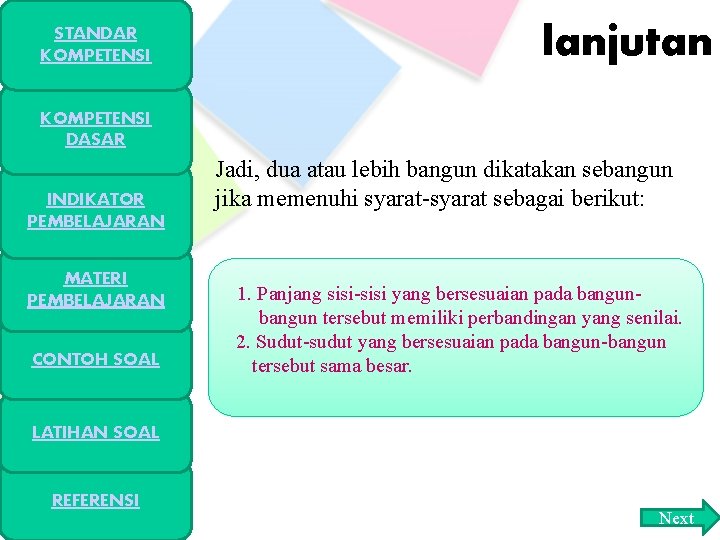 STANDAR KOMPETENSI

KOMPETENSI DASAR

INDIKATOR PEMBELAJARAN

MATERI PEMBELAJARAN

CONTOH SOAL

LATIHAN SOAL

REFERENSI

lanjutan

Jadi, dua atau lebih bangun dikatakan sebangun jika memenuhi syarat-syarat sebagai berikut:

1. Panjang sisi-sisi yang bersesuaian pada bangun-bangun tersebut memiliki perbandingan yang senilai.
2. Sudut-sudut yang bersesuaian pada bangun-bangun tersebut sama besar.

Next